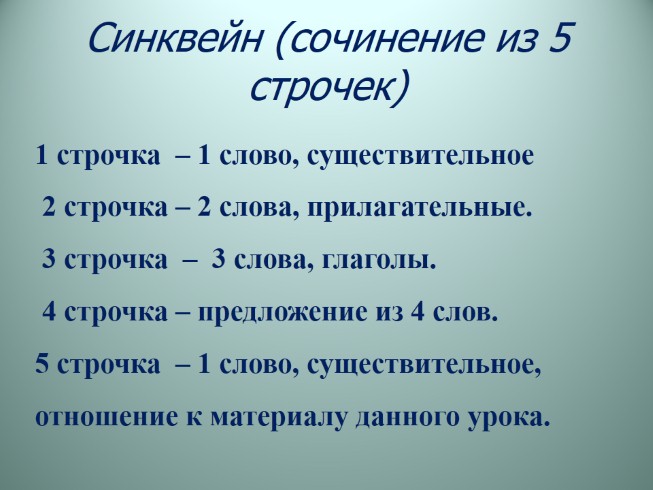 Синквейн (сочинение из 5 строчек)

1 строчка – 1 слово, существительное

2 строчка – 2 слова, прилагательные.

3 строчка – 3 слова, глаголы.

4 строчка – предложение из 4 слов.

5 строчка – 1 слово, существительное, отношение к материалу данного урока.